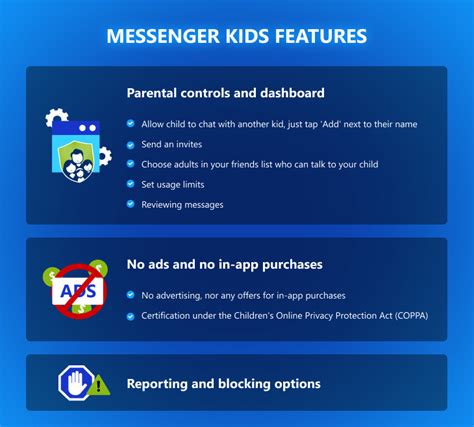 MESSENGER KIDS FEATURES

Parental controls and dashboard

Allow child to chat with another kid, just tap 'Add' next to their name

Send an invites

Choose adults in your friends list who can talk to your child

Set usage limits

Reviewing messages

ADS

No ads and no in-app purchases

No advertising, nor any offers for in-app purchases

Certification under the Children's Online Privacy Protection Act (COPPA)

Reporting and blocking options